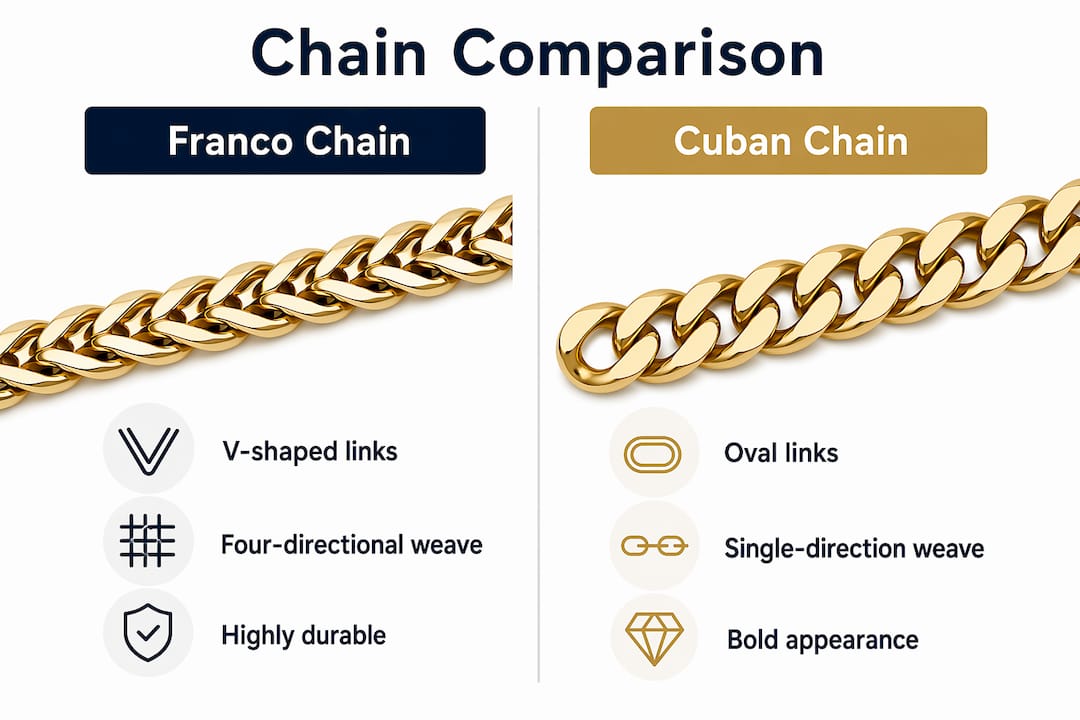 Chain Comparison

Franco Chain

V-shaped links

Four-directional weave

Highly durable

Cuban Chain

Oval links

Single-direction weave

Bold appearance